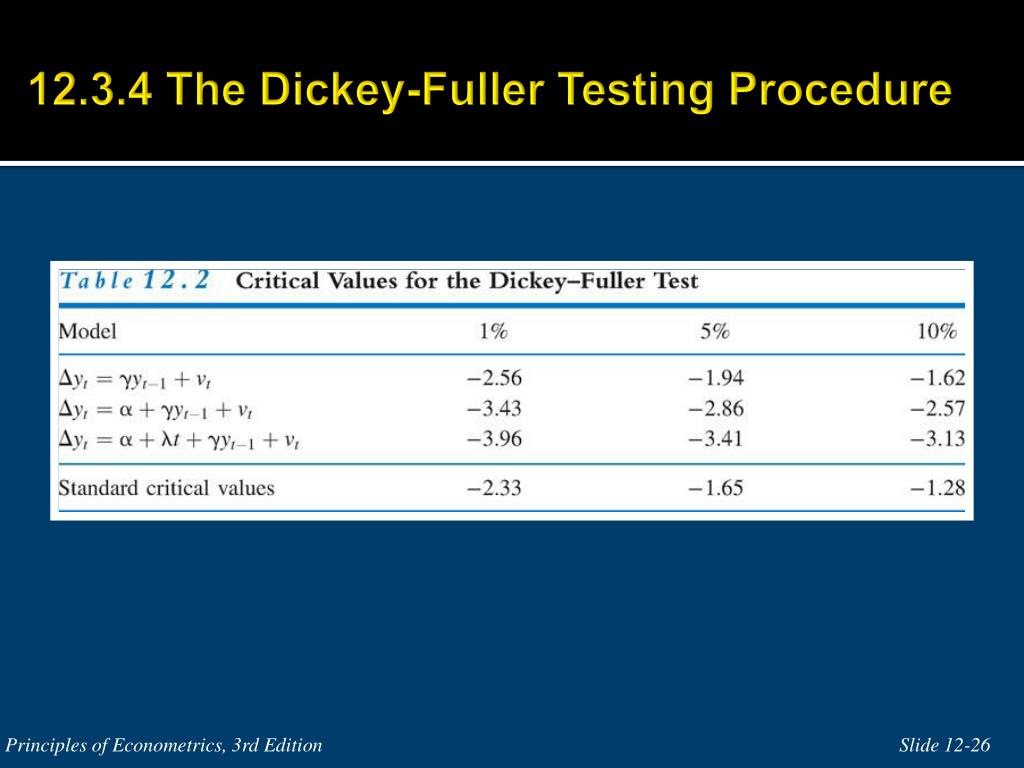 12.3.4 The Dickey-Fuller Testing Procedure

Table 12.2 Critical Values for the Dickey–Fuller Test

| Model | 1% | 5% | 10% |
|---|---|---|---|
| $\Delta y_t = \gamma y_{t-1} + v_t$ | −2.56 | −1.94 | −1.62 |
| $\Delta y_t = \alpha + \gamma y_{t-1} + v_t$ | −3.43 | −2.86 | −2.57 |
| $\Delta y_t = \alpha + \lambda t + \gamma y_{t-1} + v_t$ | −3.96 | −3.41 | −3.13 |
| Standard critical values | −2.33 | −1.65 | −1.28 |

Principles of Econometrics, 3rd Edition

Slide 12-26